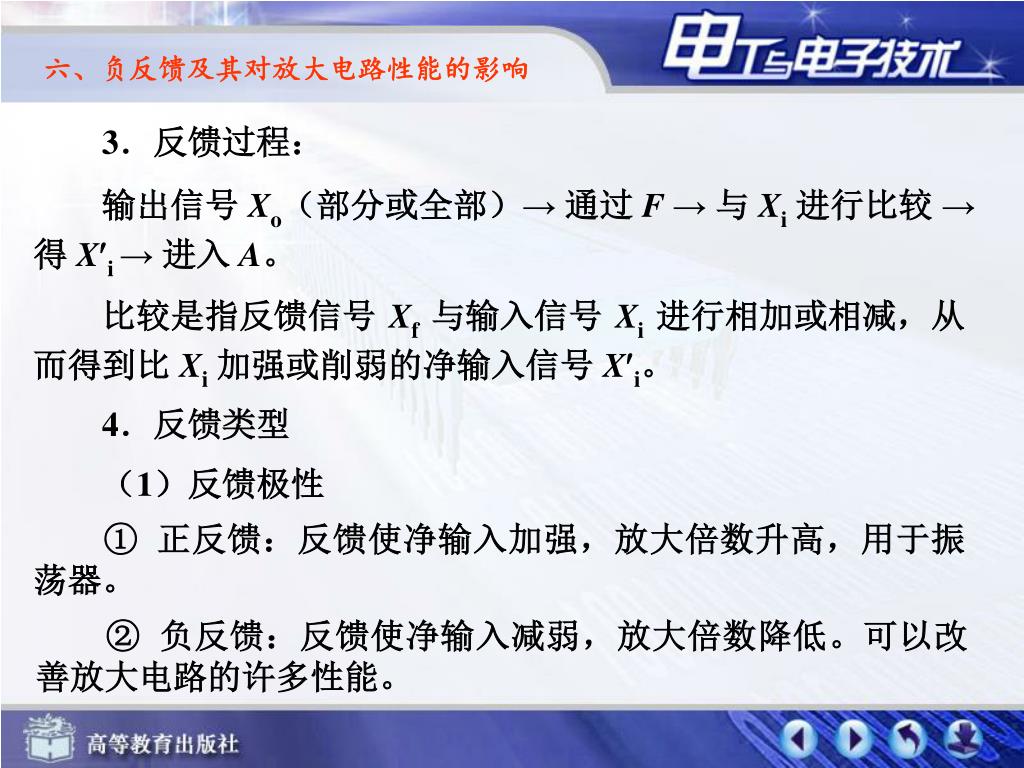 六、负反馈及其对放大电路性能的影响

电工与电子技术

3．反馈过程：

输出信号 $X_o$（部分或全部）→ 通过 $F$ → 与 $X_i$ 进行比较 → 得 $X'_i$ → 进入 $A$。

比较是指反馈信号 $X_f$ 与输入信号 $X_i$ 进行相加或相减，从而得到比 $X_i$ 加强或削弱的净输入信号 $X'_i$。

4．反馈类型

（1）反馈极性

① 正反馈：反馈使净输入加强，放大倍数升高，用于振荡器。

② 负反馈：反馈使净输入减弱，放大倍数降低。可以改善放大电路的许多性能。

高等教育出版社